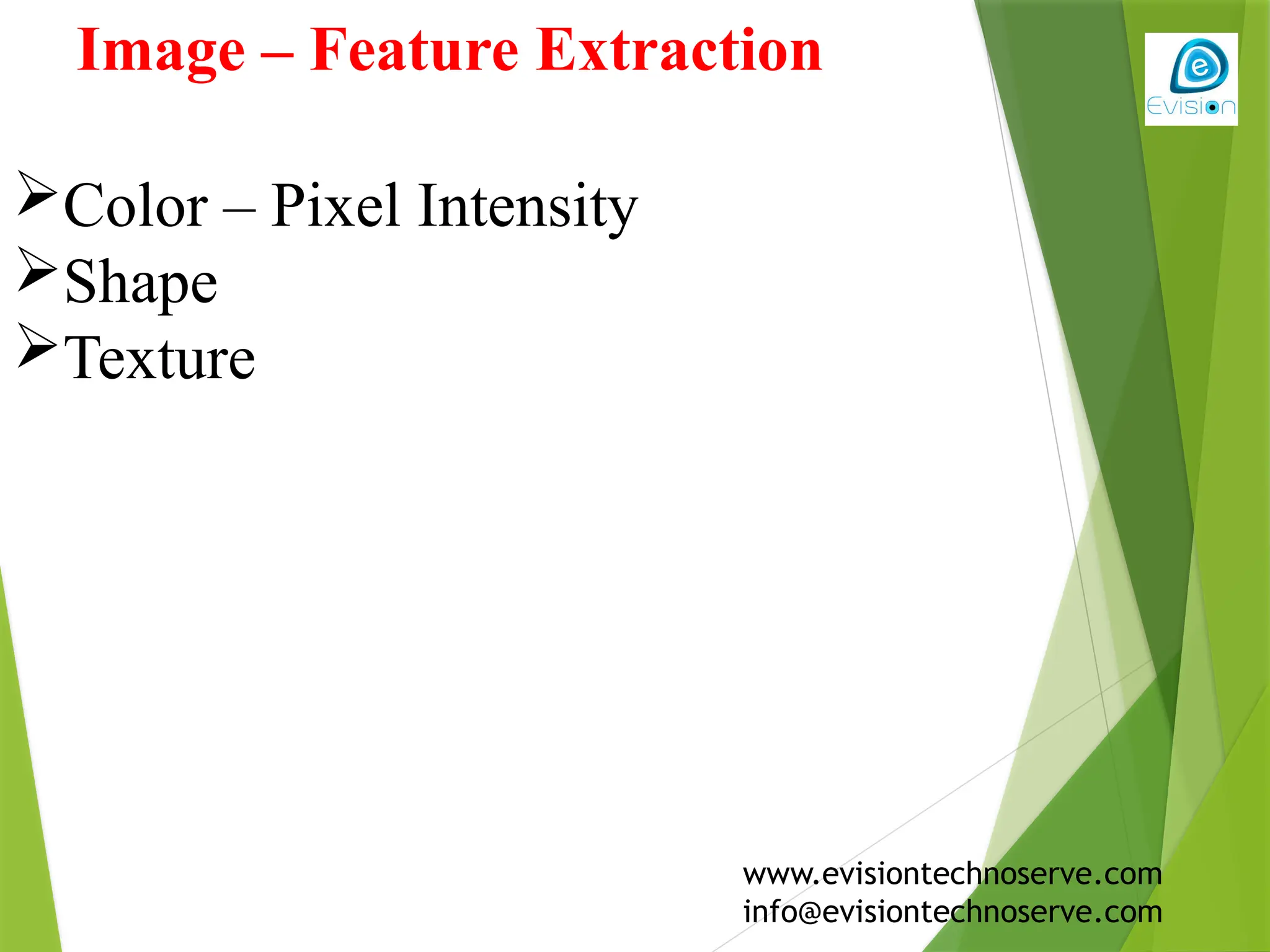 Image – Feature Extraction

e
Evision

➢Color – Pixel Intensity
➢Shape
➢Texture

www.evisiontechnoserve.com
info@evisiontechnoserve.com